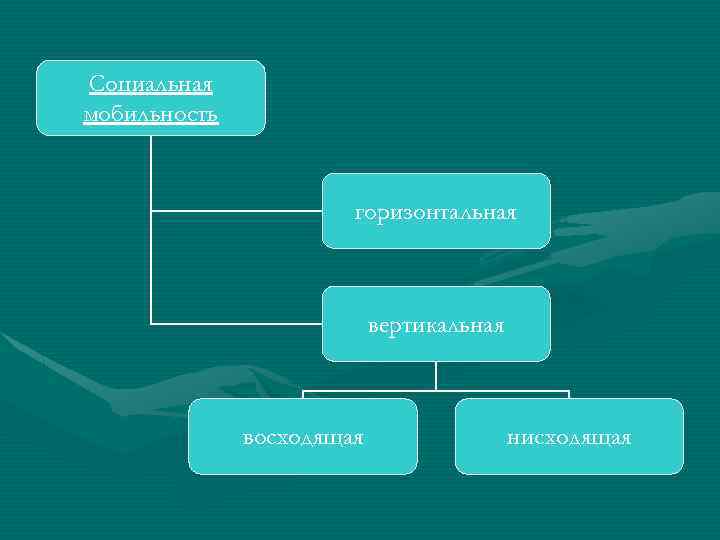 Социальная мобильность

горизонтальная

вертикальная

восходящая

нисходящая